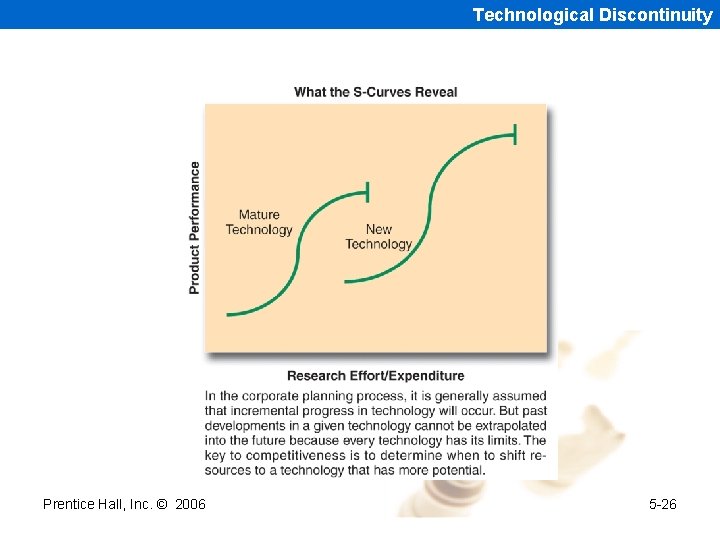 Technological Discontinuity

What the S-Curves Reveal

Product Performance

Mature Technology

New Technology

Research Effort/Expenditure

In the corporate planning process, it is generally assumed that incremental progress in technology will occur. But past developments in a given technology cannot be extrapolated into the future because every technology has its limits. The key to competitiveness is to determine when to shift resources to a technology that has more potential.

Prentice Hall, Inc. © 2006

5-26